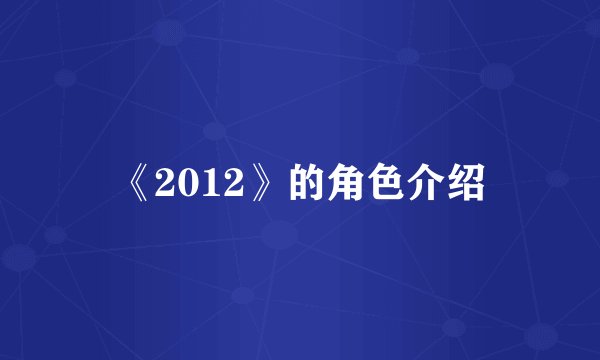 《2012》的角色介绍